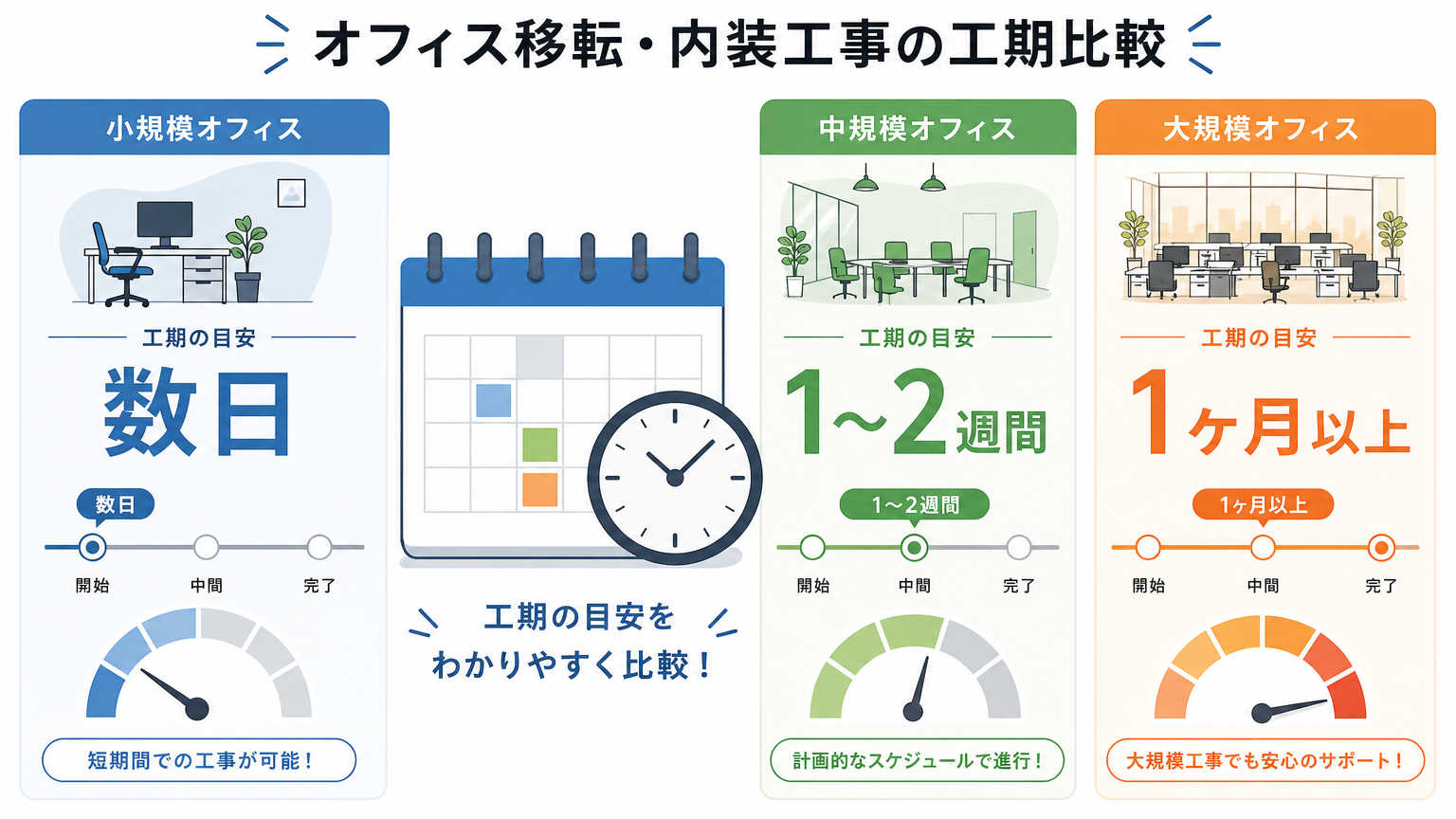 オフィス移転・内装工事の工期比較

小規模オフィス

工期の目安

数日

数日

開始　中間　完了

短期間での工事が可能！

工期の目安を
わかりやすく比較！

中規模オフィス

工期の目安

1〜2週間

1〜2週間

開始　中間　完了

計画的なスケジュールで進行！

大規模オフィス

工期の目安

1ヶ月以上

1ヶ月以上

開始　中間　完了

大規模工事でも安心のサポート！